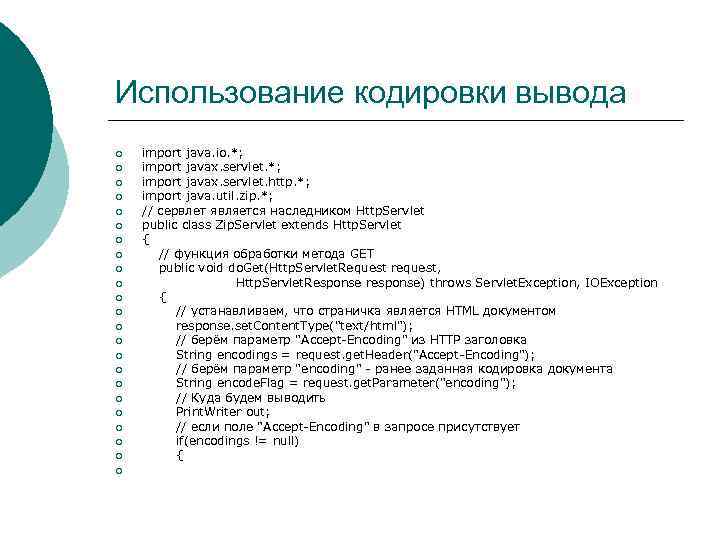 Использование кодировки вывода

import java.io.*;
import javax.servlet.*;
import javax.servlet.http.*;
import java.util.zip.*;
// сервлет является наследником HttpServlet
public class ZipServlet extends HttpServlet
{
// функция обработки метода GET
public void doGet(HttpServletRequest request,
HttpServletResponse response) throws ServletException, IOException
{
// устанавливаем, что страничка является HTML документом
response.setContentType("text/html");
// берём параметр "Accept-Encoding" из HTTP заголовка
String encodings = request.getHeader("Accept-Encoding");
// берём параметр "encoding" - ранее заданная кодировка документа
String encodeFlag = request.getParameter("encoding");
// Куда будем выводить
PrintWriter out;
// если поле "Accept-Encoding" в запросе присутствует
if(encodings != null)
{